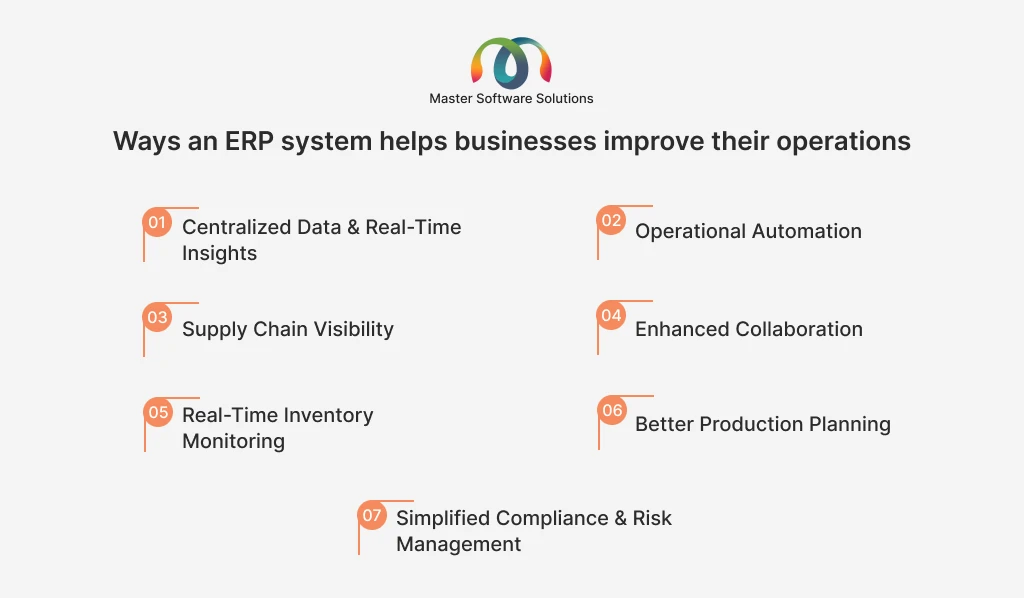 Master Software Solutions

Ways an ERP system helps businesses improve their operations

01 Centralized Data & Real-Time Insights

02 Operational Automation

03 Supply Chain Visibility

04 Enhanced Collaboration

05 Real-Time Inventory Monitoring

06 Better Production Planning

07 Simplified Compliance & Risk Management